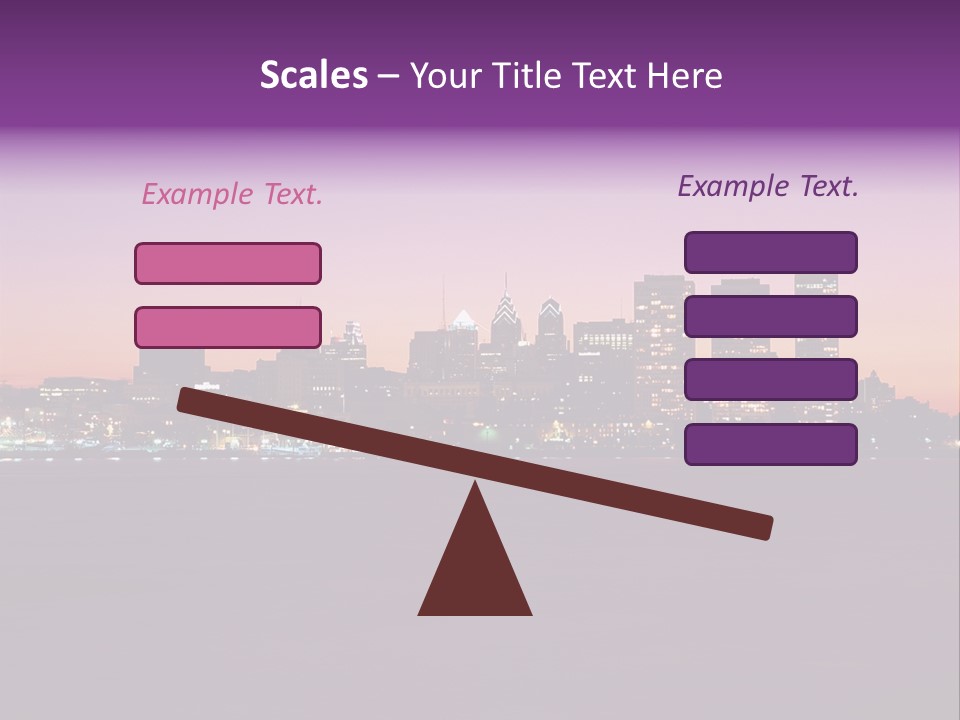 Scales – Your Title Text Here

Example Text.

Example Text.